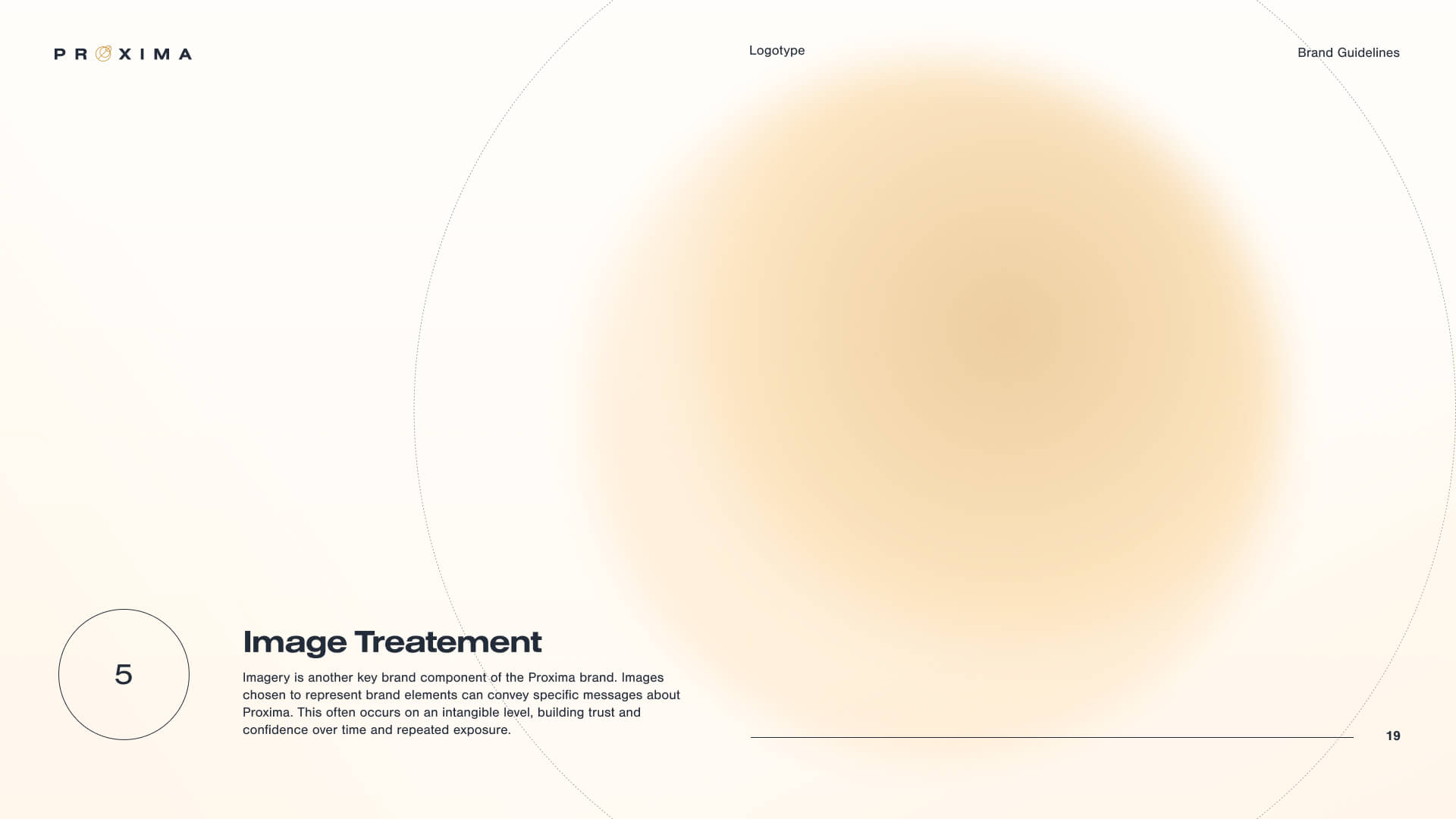 PROXIMA

Logotype

Brand Guidelines

5

Image Treatement

Imagery is another key brand component of the Proxima brand. Images chosen to represent brand elements can convey specific messages about Proxima. This often occurs on an intangible level, building trust and confidence over time and repeated exposure.

19